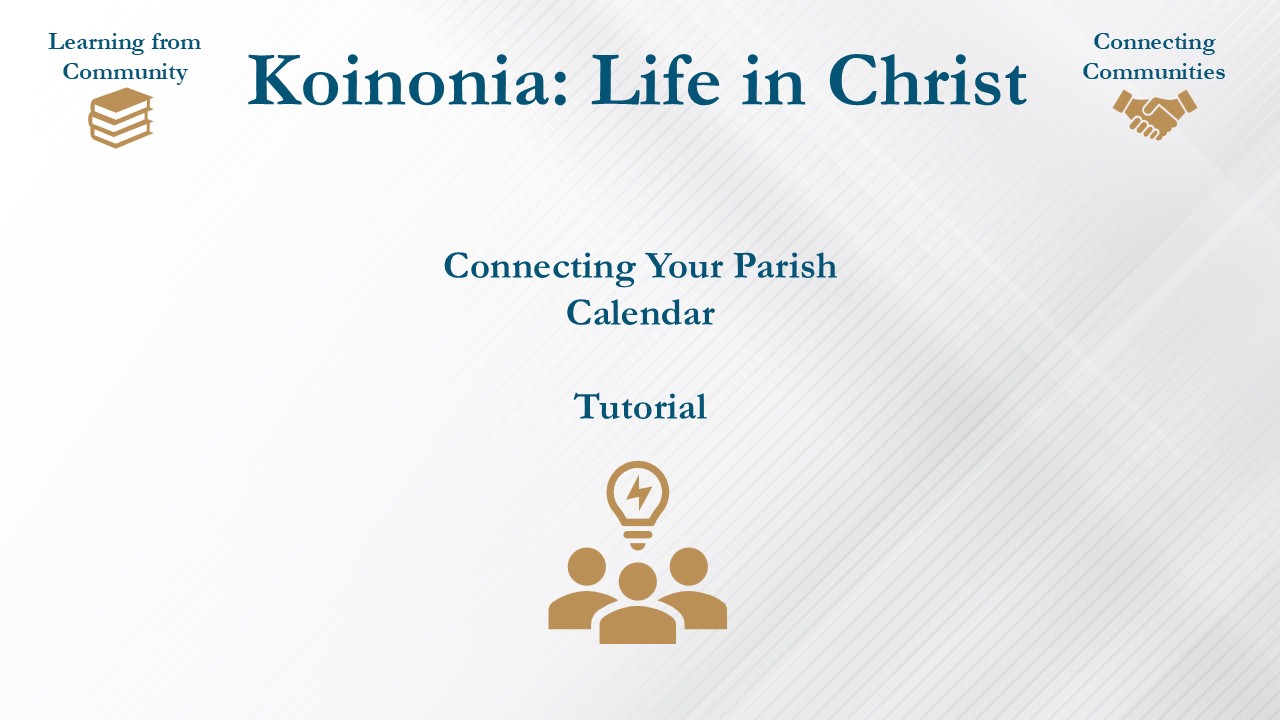 Learning from Community

Koinonia: Life in Christ

Connecting Communities

Connecting Your Parish Calendar

Tutorial